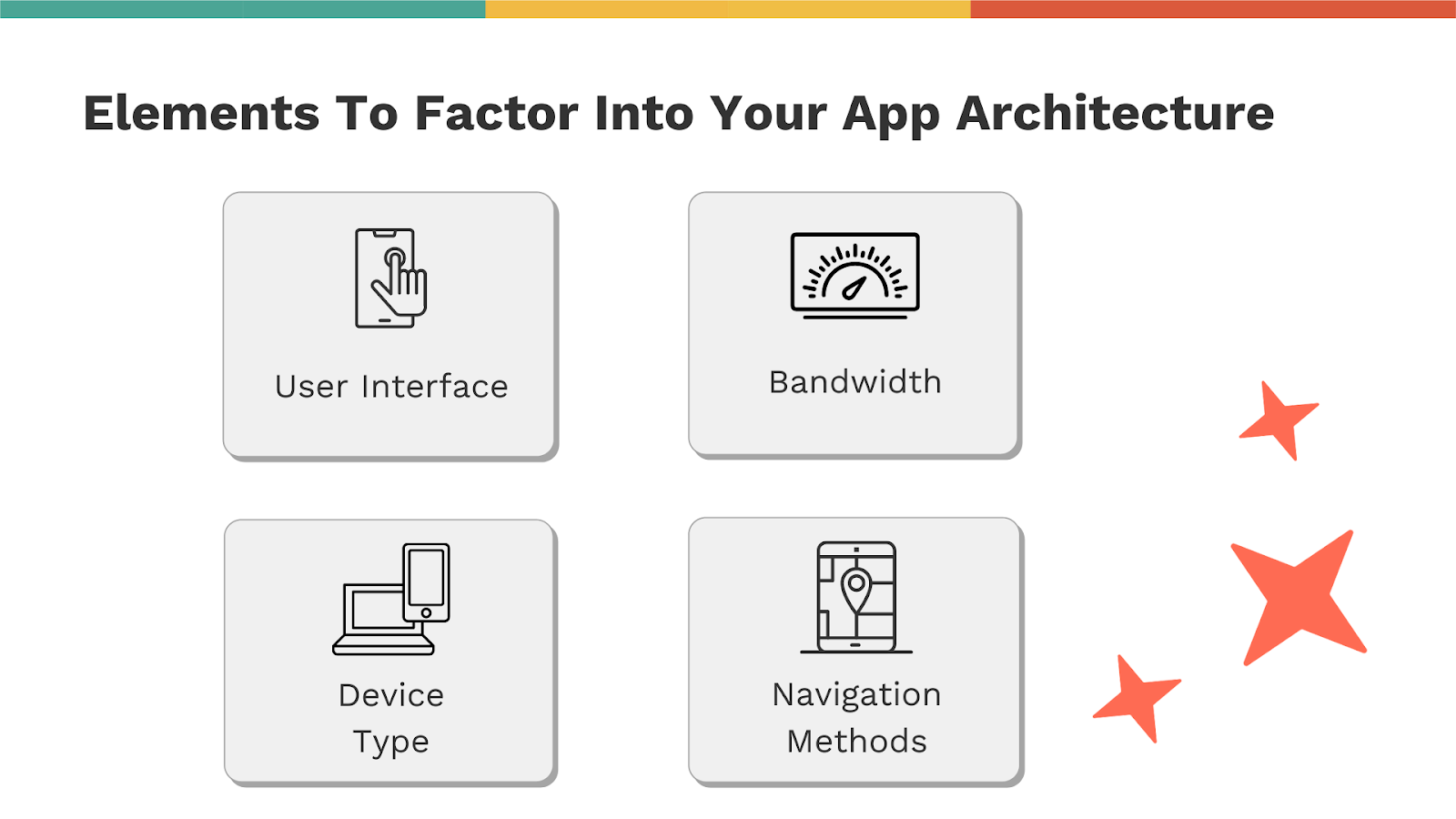 Elements To Factor Into Your App Architecture

User Interface

Bandwidth

Device Type

Navigation Methods